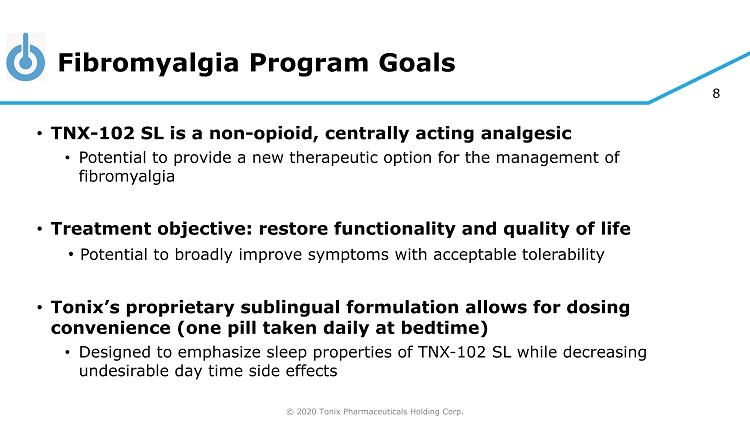 Fibromyalgia Program Goals

8

• TNX-102 SL is a non-opioid, centrally acting analgesic
• Potential to provide a new therapeutic option for the management of fibromyalgia

• Treatment objective: restore functionality and quality of life
• Potential to broadly improve symptoms with acceptable tolerability

• Tonix's proprietary sublingual formulation allows for dosing convenience (one pill taken daily at bedtime)
• Designed to emphasize sleep properties of TNX-102 SL while decreasing undesirable day time side effects

© 2020 Tonix Pharmaceuticals Holding Corp.